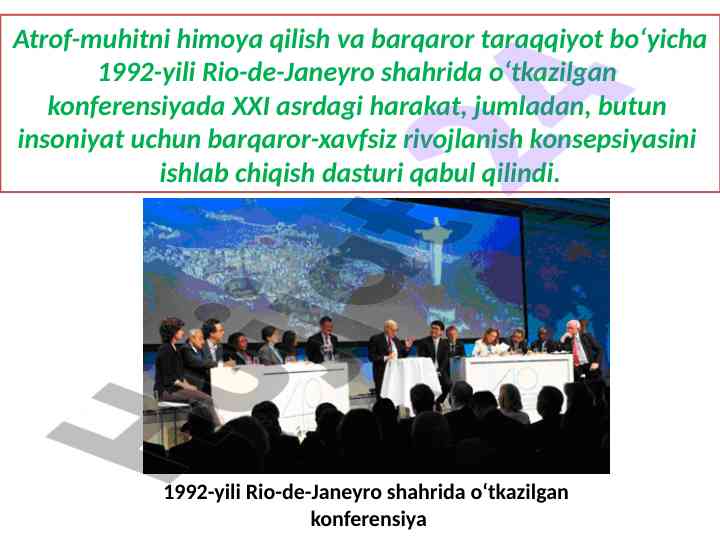 Atrof-muhitni himoya qilish va barqaror taraqqiyot bo‘yicha 1992-yili Rio-de-Janeyro shahrida o‘tkazilgan konferensiyada XXI asrdagi harakat, jumladan, butun insoniyat uchun barqaror-xavfsiz rivojlanish konsepsiyasini ishlab chiqish dasturi qabul qilindi.

1992-yili Rio-de-Janeyro shahrida o‘tkazilgan konferensiya